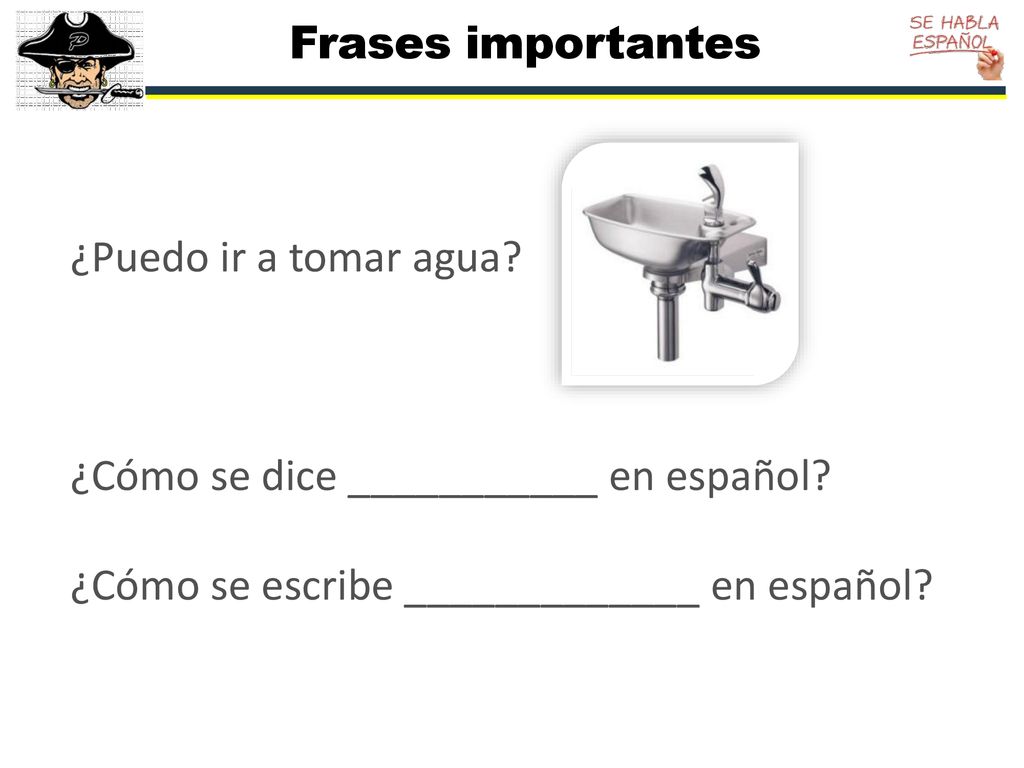 P

Frases importantes

SE HABLA ESPAÑOL

¿Puedo ir a tomar agua?

¿Cómo se dice ___________ en español?

¿Cómo se escribe _____________ en español?